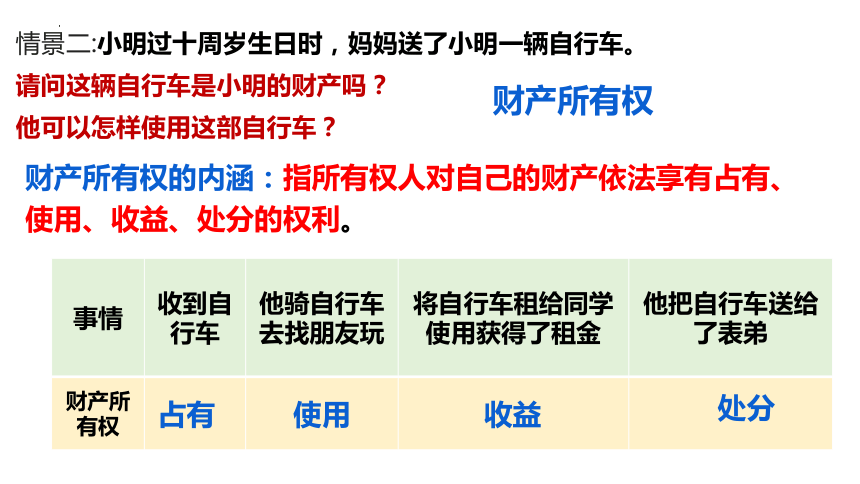 情景二:小明过十周岁生日时，妈妈送了小明一辆自行车。
请问这辆自行车是小明的财产吗？
他可以怎样使用这部自行车？

财产所有权

财产所有权的内涵：指所有权人对自己的财产依法享有占有、使用、收益、处分的权利。

| 事情 | 收到自行车 | 他骑自行车去找朋友玩 | 将自行车租给同学使用获得了租金 | 他把自行车送给了表弟 |
|---|---|---|---|---|
| 财产所有权 | 占有 | 使用 | 收益 | 处分 |